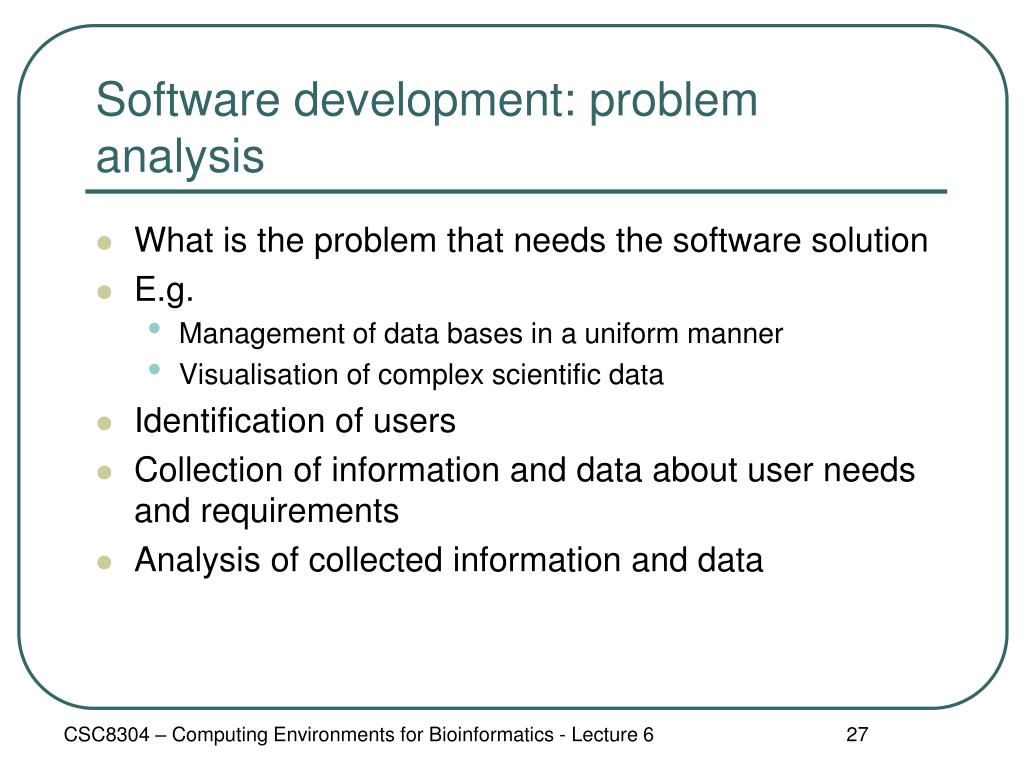 Software development: problem analysis

- What is the problem that needs the software solution
- E.g.
  - Management of data bases in a uniform manner
  - Visualisation of complex scientific data
- Identification of users
- Collection of information and data about user needs and requirements
- Analysis of collected information and data

CSC8304 – Computing Environments for Bioinformatics - Lecture 6

27